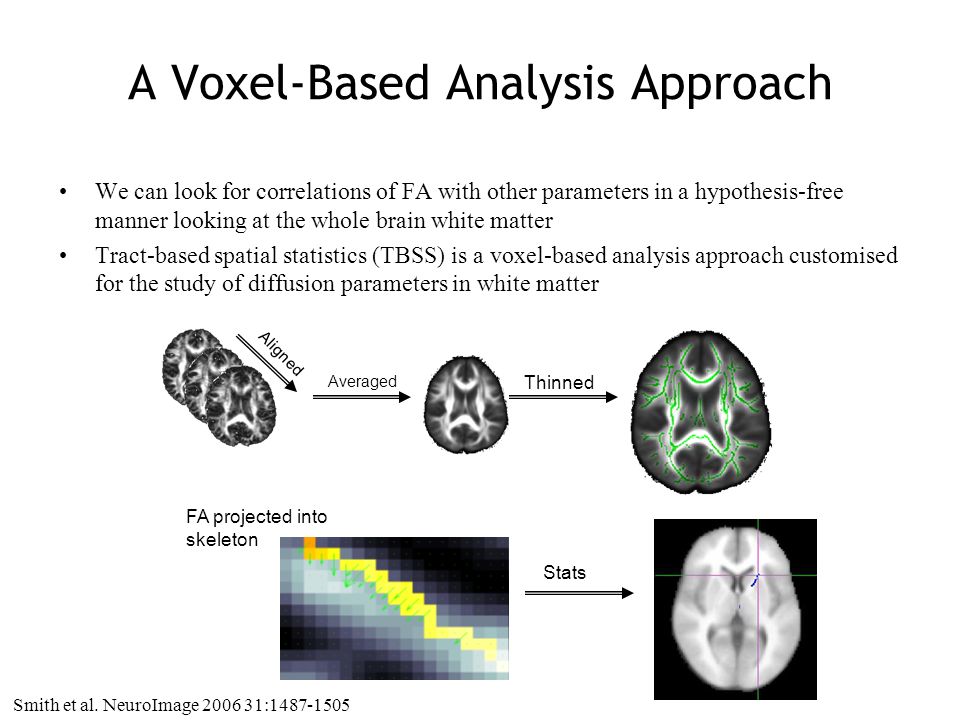 A Voxel-Based Analysis Approach

• We can look for correlations of FA with other parameters in a hypothesis-free manner looking at the whole brain white matter

• Tract-based spatial statistics (TBSS) is a voxel-based analysis approach customised for the study of diffusion parameters in white matter

Aligned

Averaged

Thinned

FA projected into skeleton

Stats

Smith et al. NeuroImage 2006 31:1487-1505